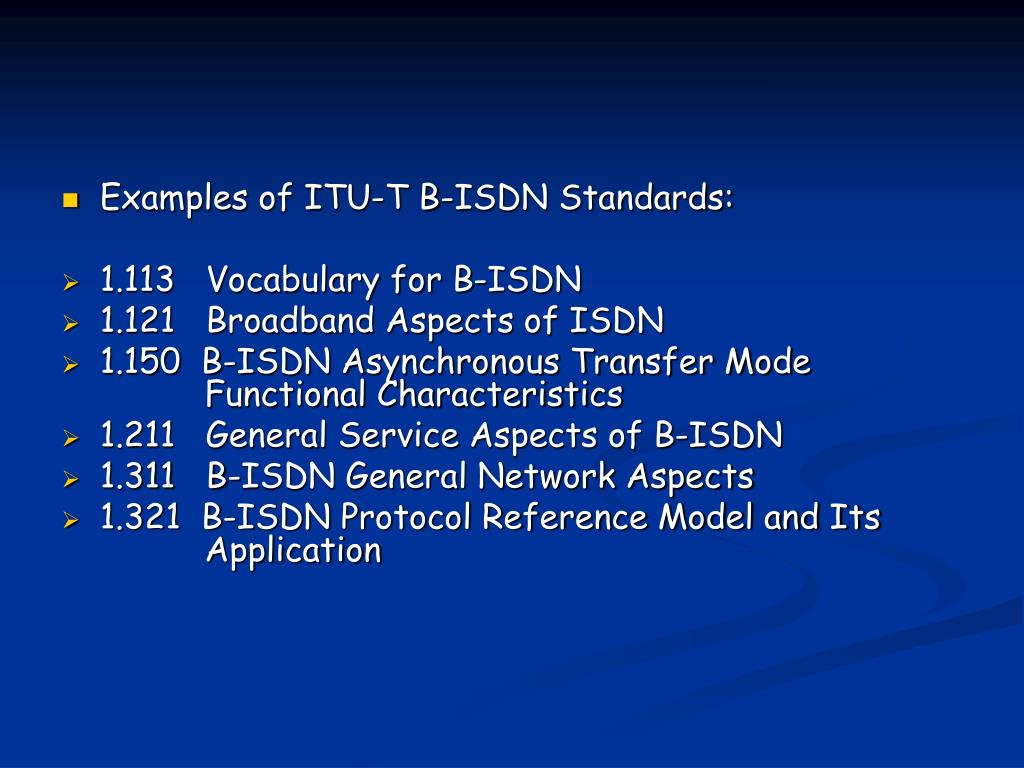 Examples of ITU-T B-ISDN Standards:

1.113 Vocabulary for B-ISDN
1.121 Broadband Aspects of ISDN
1.150 B-ISDN Asynchronous Transfer Mode Functional Characteristics
1.211 General Service Aspects of B-ISDN
1.311 B-ISDN General Network Aspects
1.321 B-ISDN Protocol Reference Model and Its Application